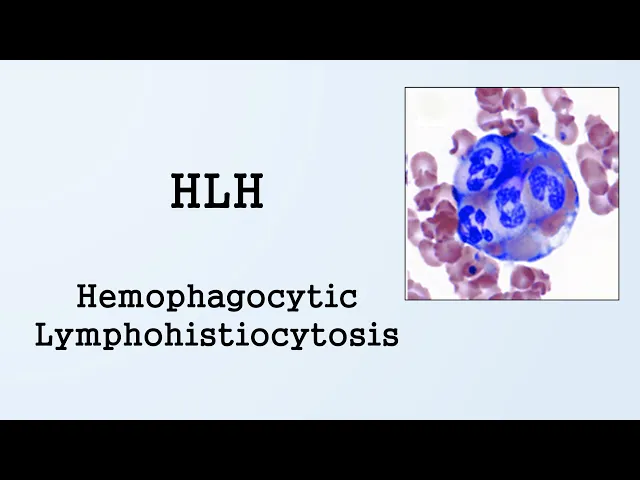 HLH

Hemophagocytic Lymphohistiocytosis